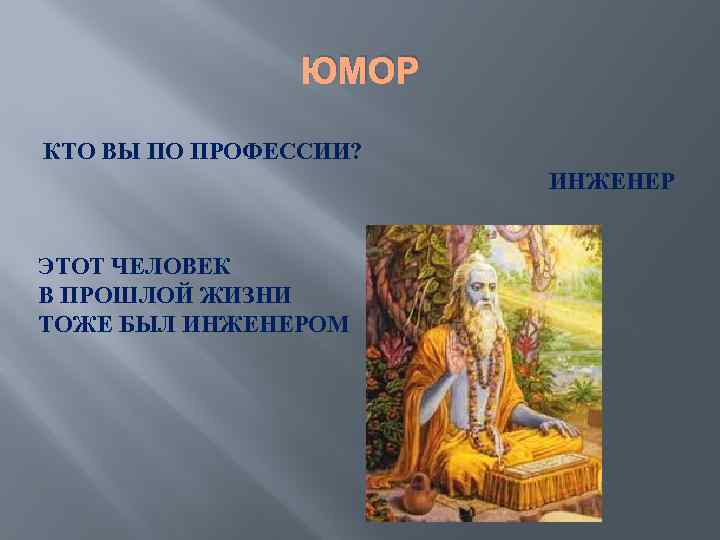 ЮМОР

КТО ВЫ ПО ПРОФЕССИИ?

ИНЖЕНЕР

ЭТОТ ЧЕЛОВЕК
В ПРОШЛОЙ ЖИЗНИ
ТОЖЕ БЫЛ ИНЖЕНЕРОМ